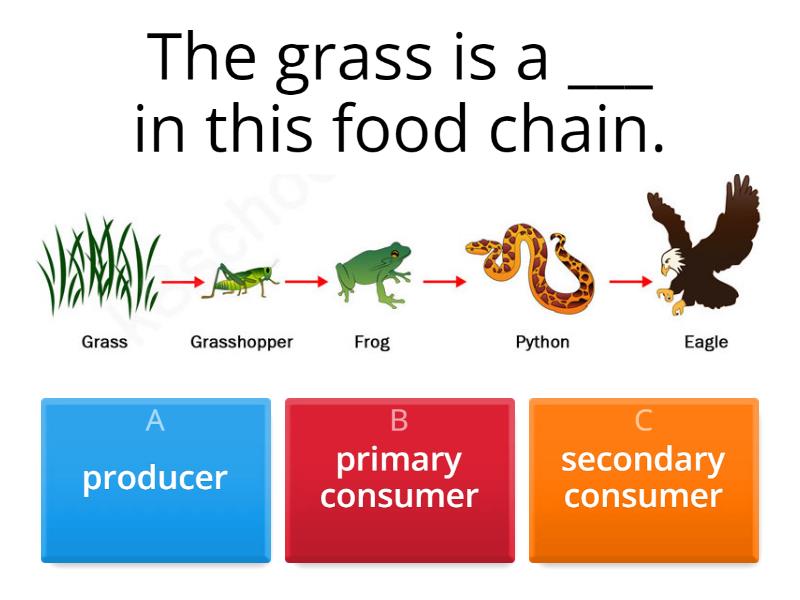 The grass is a ___ in this food chain.

Grass Grasshopper Frog Python Eagle

A
producer

B
primary consumer

C
secondary consumer